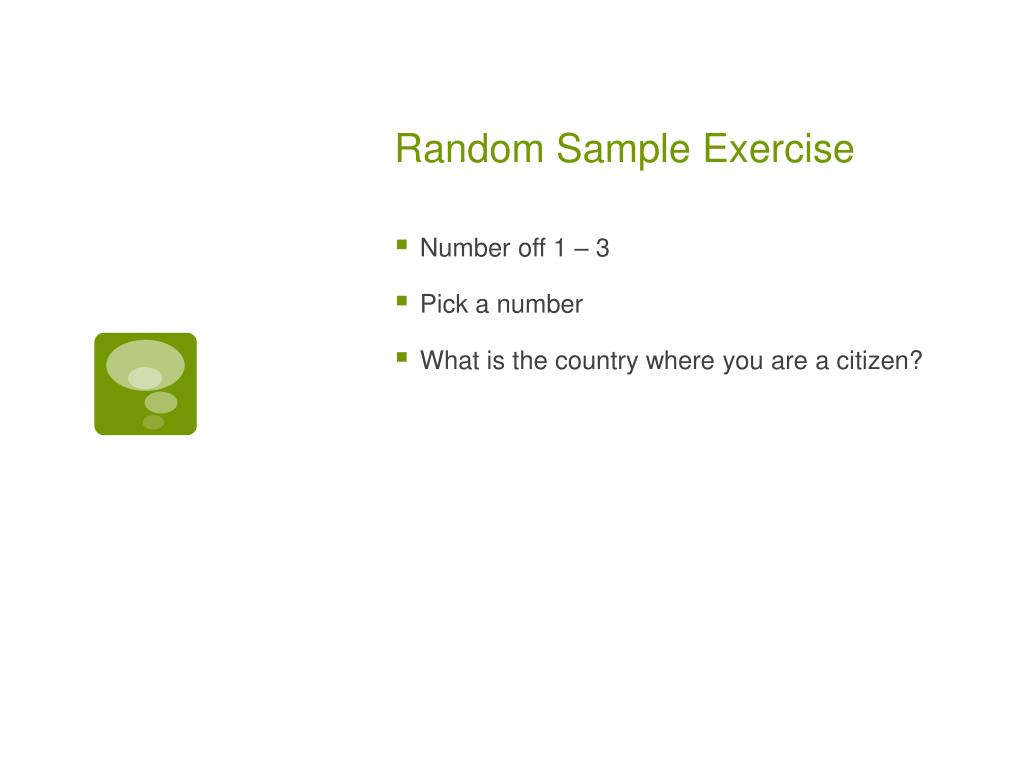 Random Sample Exercise

- Number off 1 – 3
- Pick a number
- What is the country where you are a citizen?